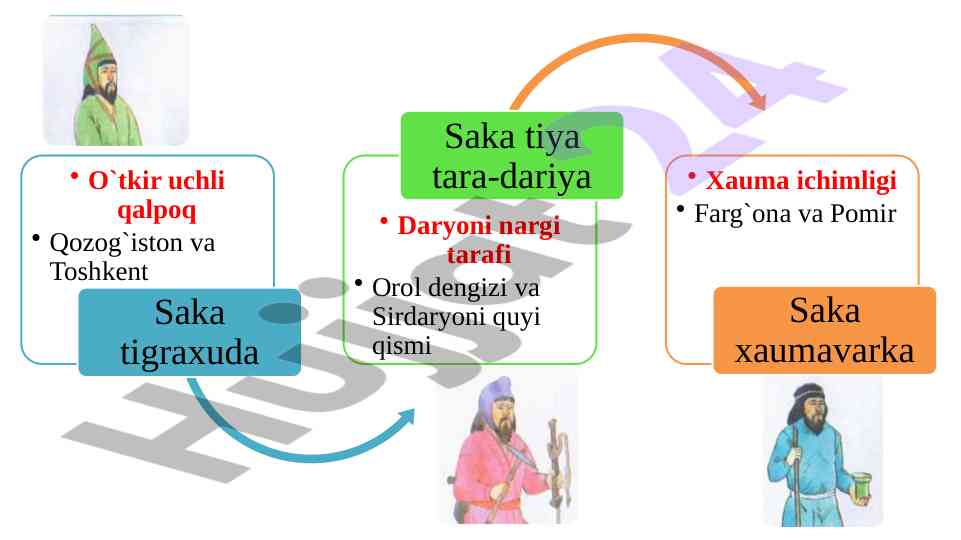 • O`tkir uchli qalpoq
• Qozog`iston va Toshkent

Saka tigraxuda

Saka tiya tara-dariya

• Daryoni nargi tarafi
• Orol dengizi va Sirdaryoni quyi qismi

• Xauma ichimligi
• Farg`ona va Pomir

Saka xaumavarka

Hujjat24